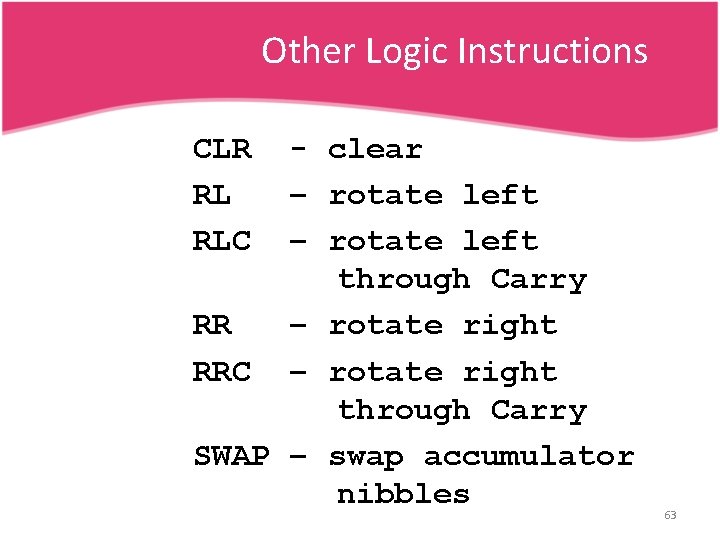 Other Logic Instructions

CLR - clear
RL – rotate left
RLC – rotate left through Carry
RR – rotate right
RRC – rotate right through Carry
SWAP – swap accumulator nibbles

63